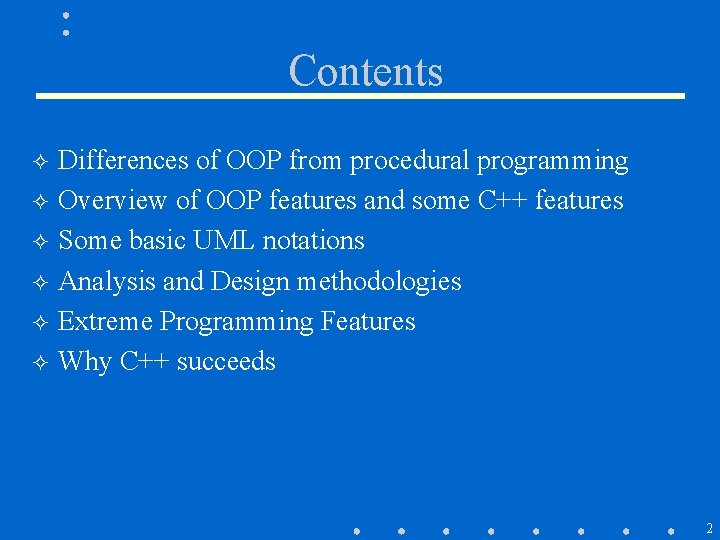 Contents

✧ Differences of OOP from procedural programming
✧ Overview of OOP features and some C++ features
✧ Some basic UML notations
✧ Analysis and Design methodologies
✧ Extreme Programming Features
✧ Why C++ succeeds

2